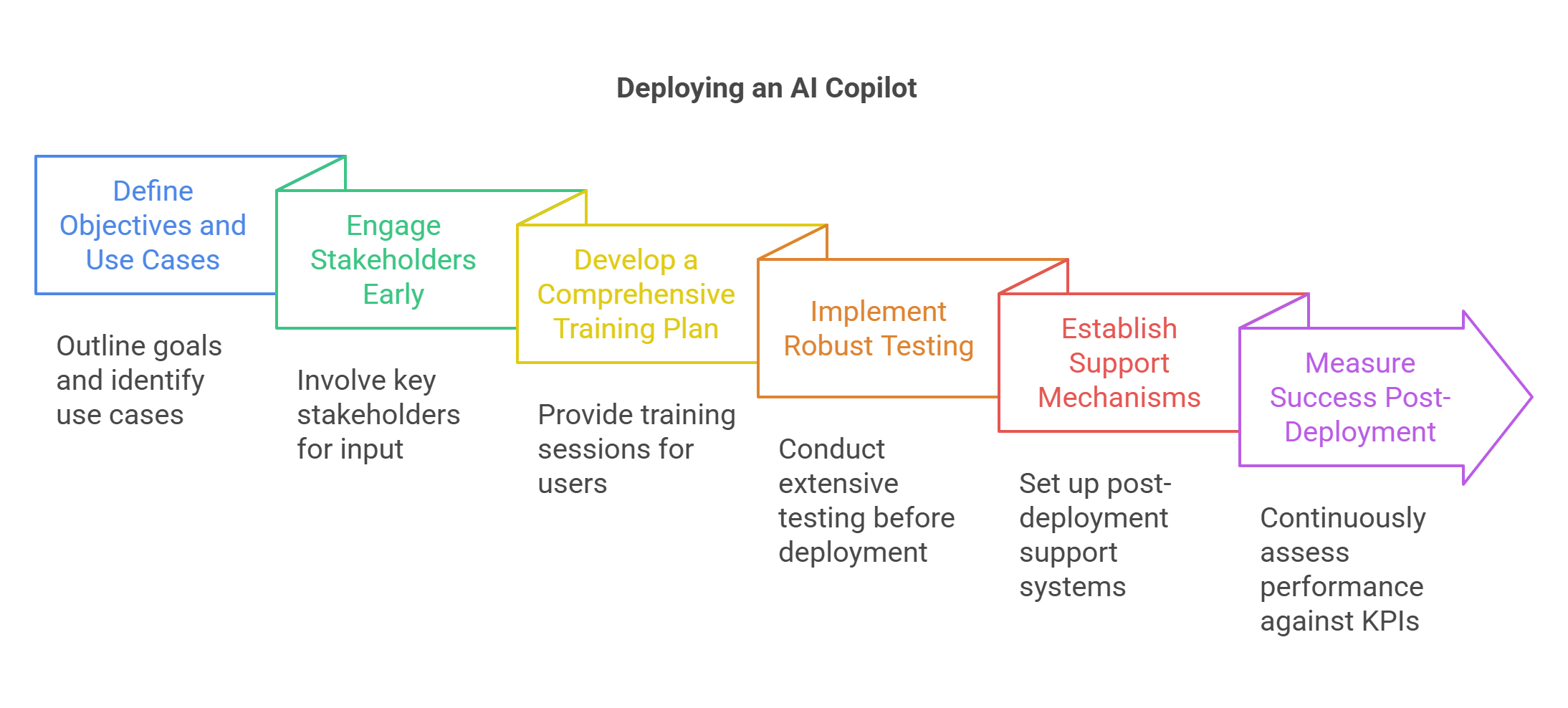 Deploying an AI Copilot

Define Objectives and Use Cases

Outline goals and identify use cases

Engage Stakeholders Early

Involve key stakeholders for input

Develop a Comprehensive Training Plan

Provide training sessions for users

Implement Robust Testing

Conduct extensive testing before deployment

Establish Support Mechanisms

Set up post-deployment support systems

Measure Success Post-Deployment

Continuously assess performance against KPIs